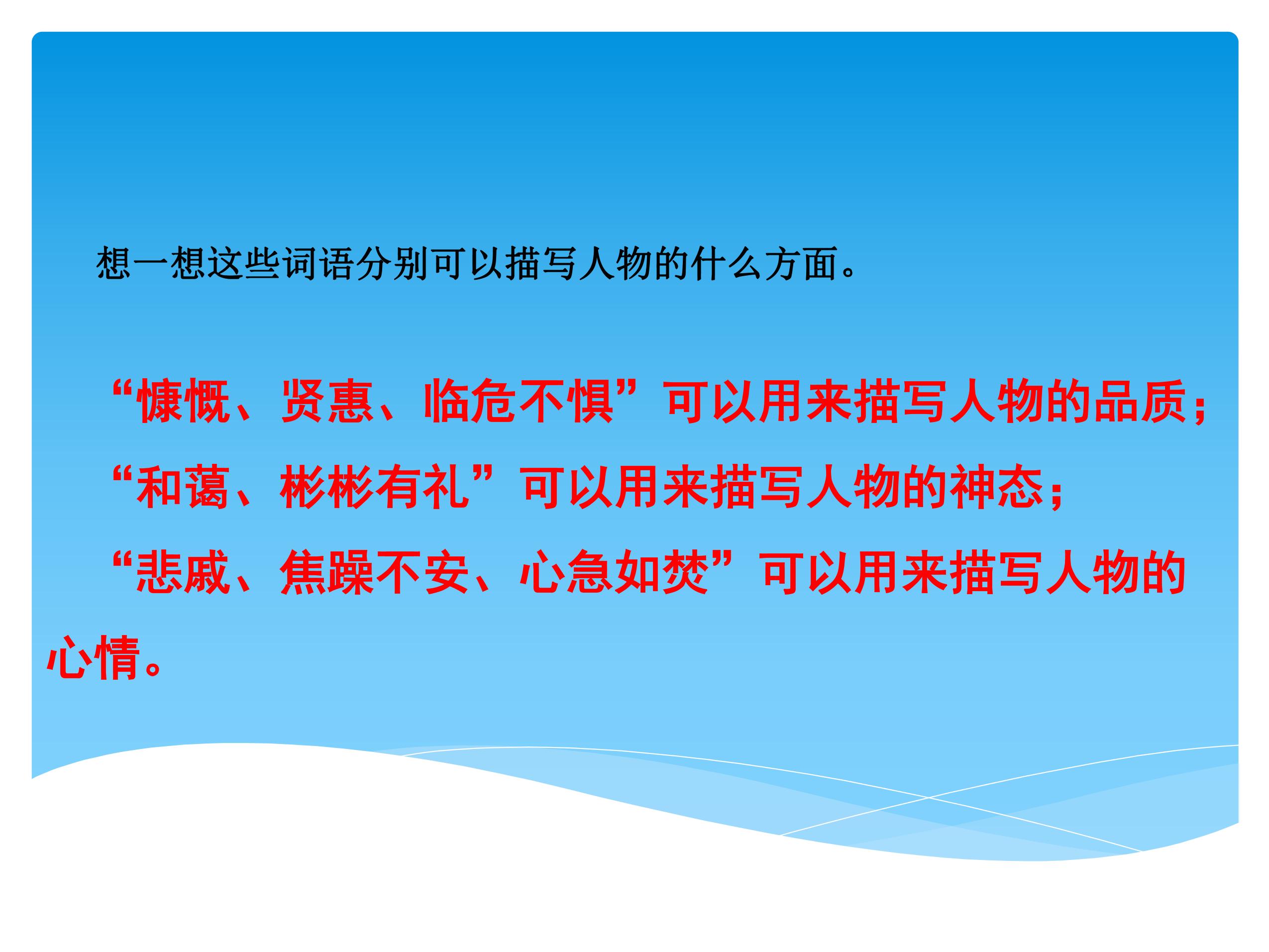 想一想这些词语分别可以描写人物的什么方面。

“慷慨、贤惠、临危不惧”可以用来描写人物的品质；

“和蔼、彬彬有礼”可以用来描写人物的神态；

“悲戚、焦躁不安、心急如焚”可以用来描写人物的心情。